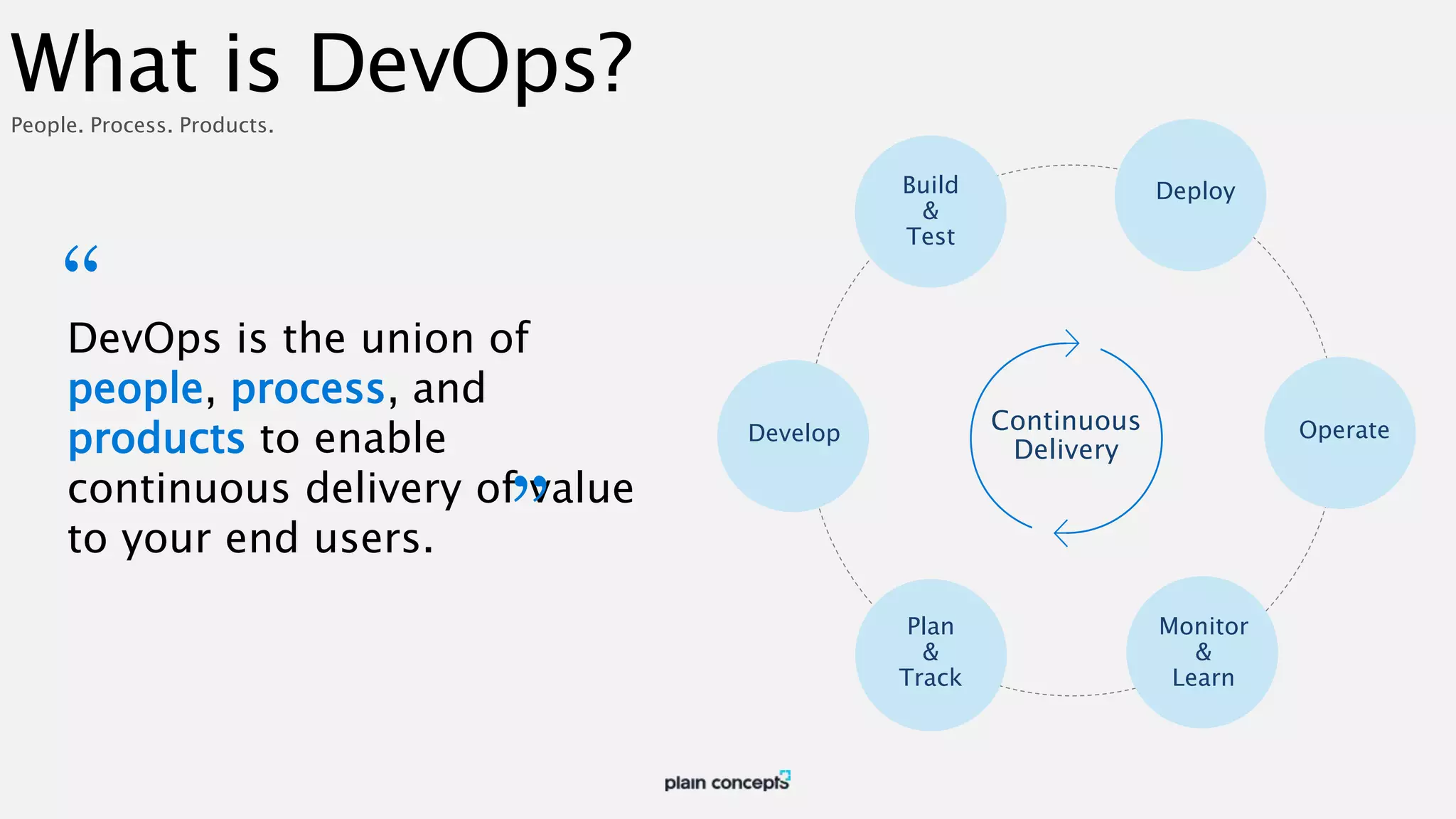 What is DevOps?

People. Process. Products.

“

DevOps is the union of people, process, and products to enable continuous delivery of value to your end users.

”

Build & Test

Deploy

Develop

Continuous Delivery

Operate

Plan & Track

Monitor & Learn

plain concepts